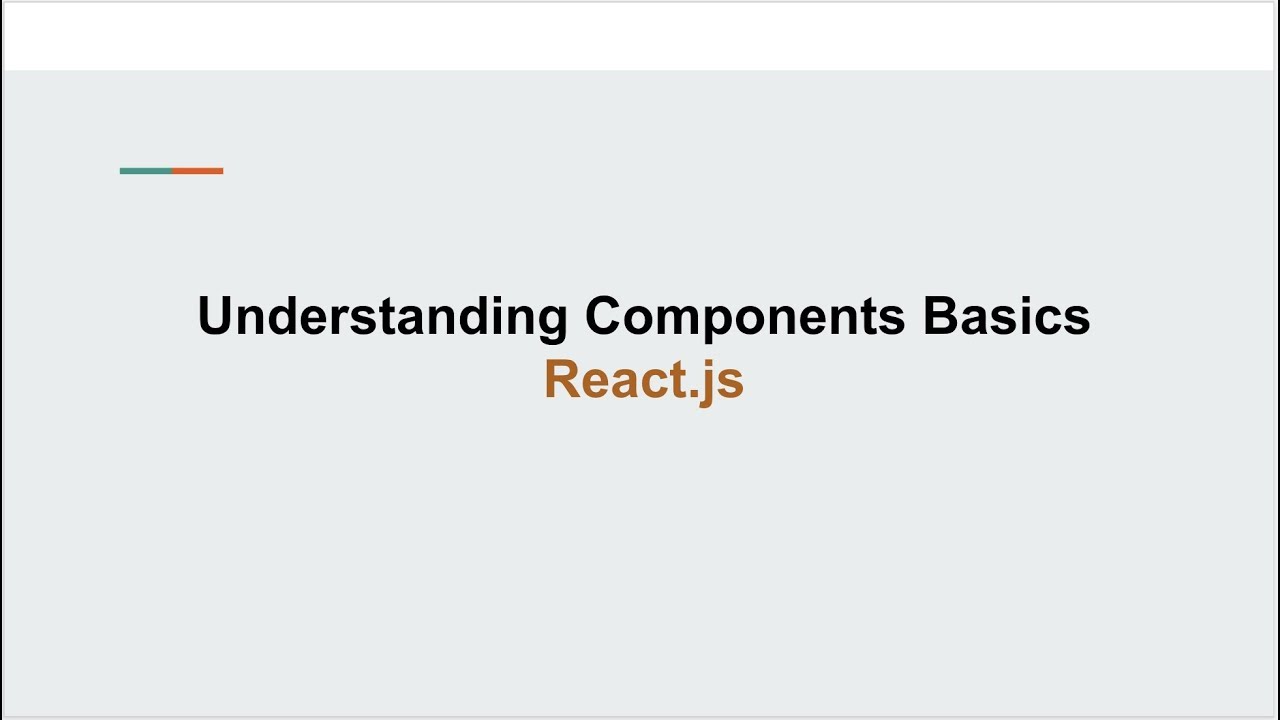 Understanding Components Basics
React.js